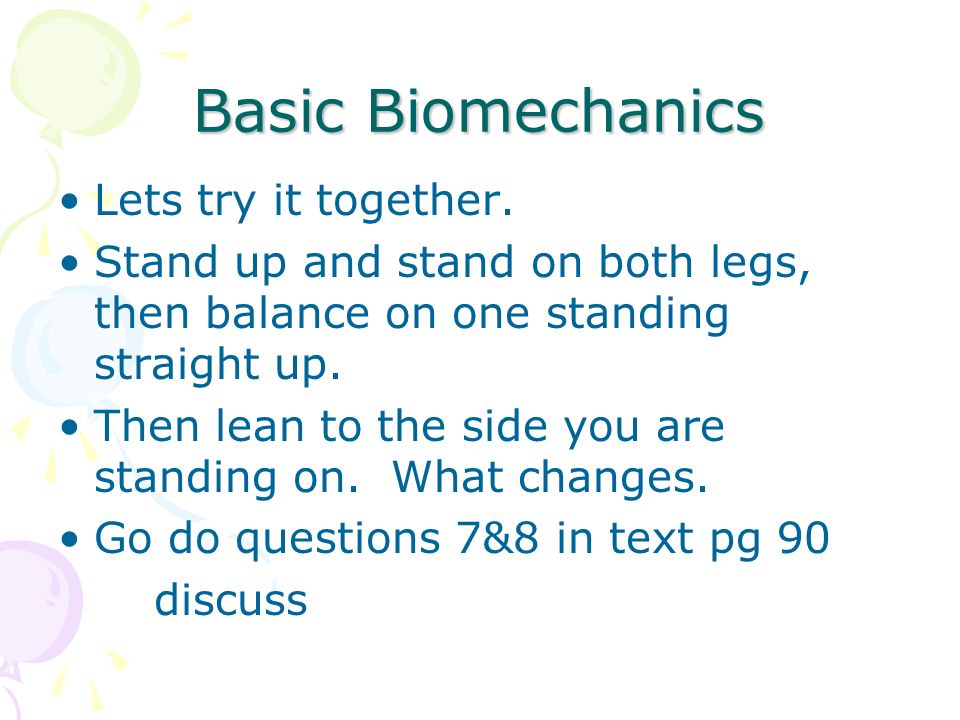 Basic Biomechanics

• Lets try it together.
• Stand up and stand on both legs, then balance on one standing straight up.
• Then lean to the side you are standing on. What changes.
• Go do questions 7&8 in text pg 90
discuss